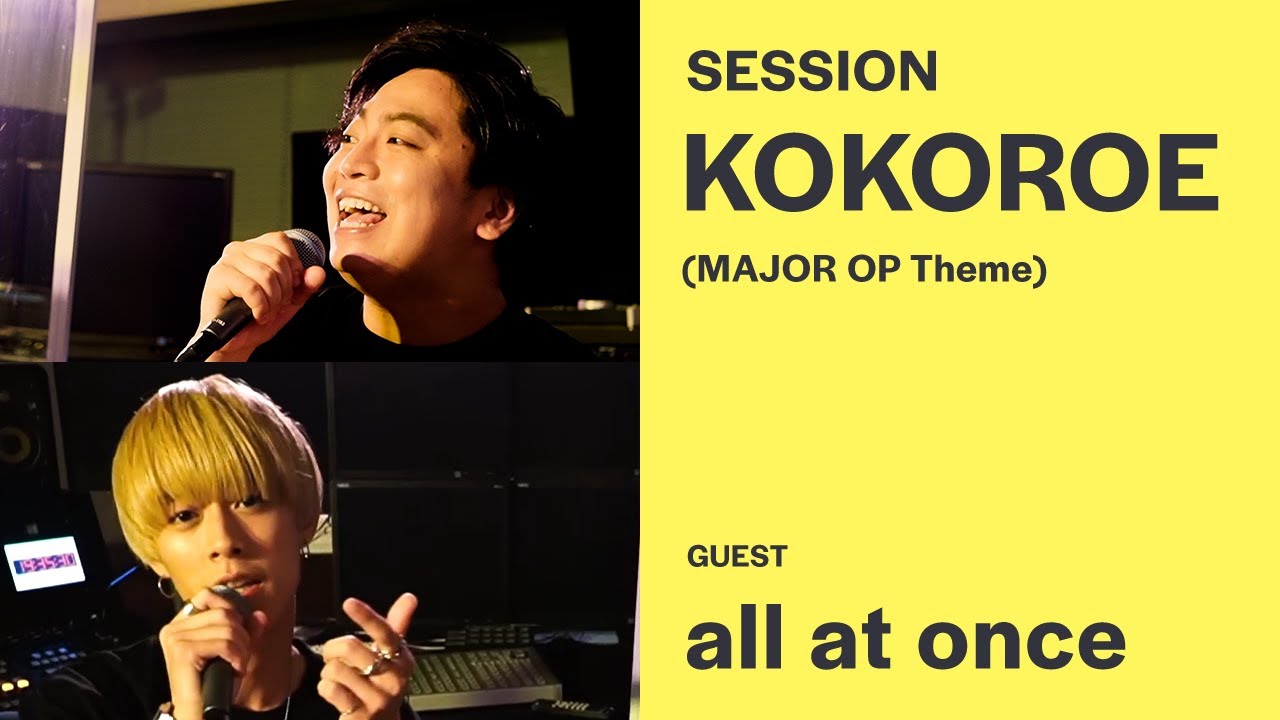 SESSION

KOKOROE

(MAJOR OP Theme)

GUEST

all at once